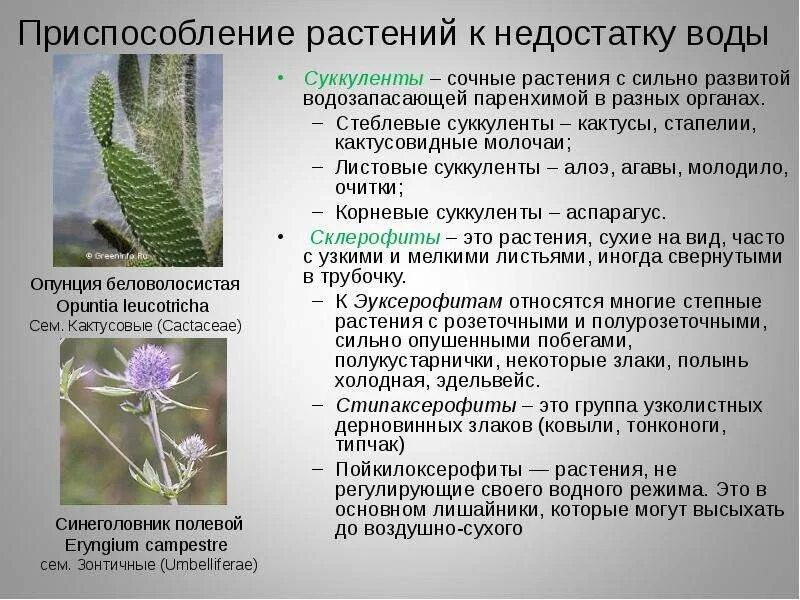 Приспособление растений к недостатку воды

© Greeninfo.Ru

Опунция беловолосистая
Opuntia leucotricha
Сем. Кактусовые (Cactaceae)

Синеголовник полевой
Eryngium campestre
сем. Зонтичные (Umbelliferae)

• Суккуленты – сочные растения с сильно развитой водозапасающей паренхимой в разных органах.
– Стеблевые суккуленты – кактусы, стапелии, кактусовидные молочаи;
– Листовые суккуленты – алоэ, агавы, молодило, очитки;
– Корневые суккуленты – аспарагус.
• Склерофиты – это растения, сухие на вид, часто с узкими и мелкими листьями, иногда свернутыми в трубочку.
– К Эуксерофитам относятся многие степные растения с розеточными и полурозеточными, сильно опушенными побегами, полукустарнички, некоторые злаки, полынь холодная, эдельвейс.
– Стипаксерофиты – это группа узколистных дерновинных злаков (ковыли, тонконоги, типчак)
– Пойкилоксерофиты — растения, не регулирующие своего водного режима. Это в основном лишайники, которые могут высыхать до воздушно-сухого